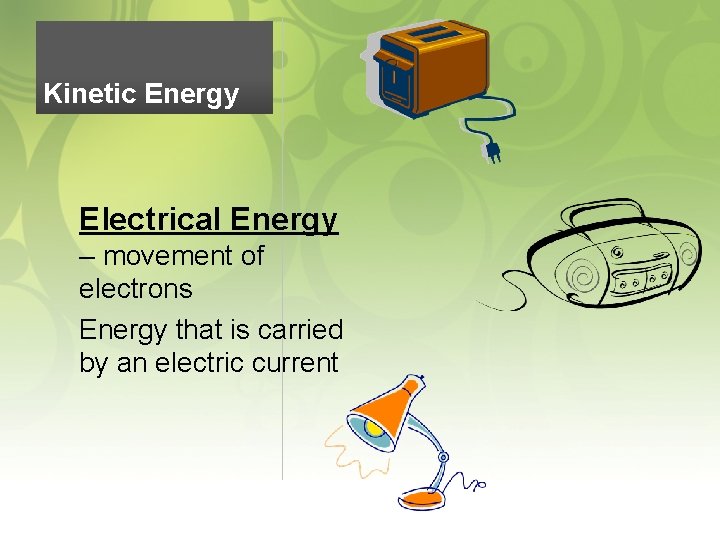 Kinetic Energy

Electrical Energy – movement of electrons

Energy that is carried by an electric current